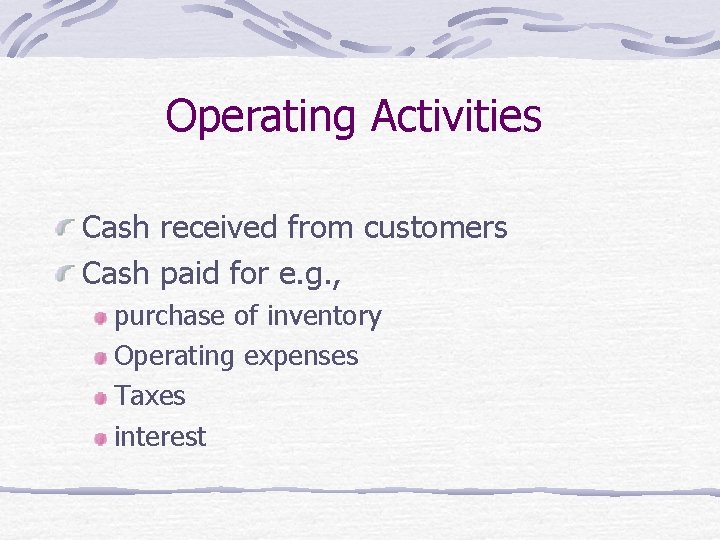 Operating Activities

Cash received from customers

Cash paid for e.g.,

purchase of inventory

Operating expenses

Taxes

interest